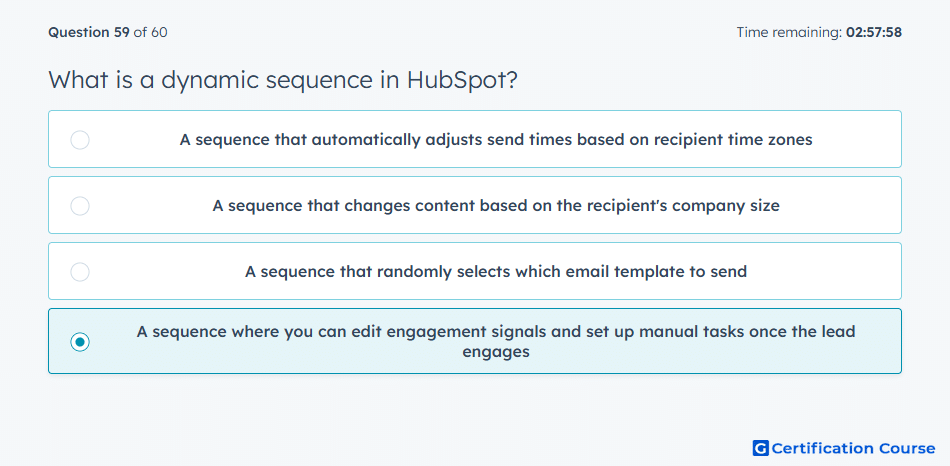 Question 59 of 60

Time remaining: 02:57:58

What is a dynamic sequence in HubSpot?

A sequence that automatically adjusts send times based on recipient time zones

A sequence that changes content based on the recipient's company size

A sequence that randomly selects which email template to send

A sequence where you can edit engagement signals and set up manual tasks once the lead engages

G Certification Course